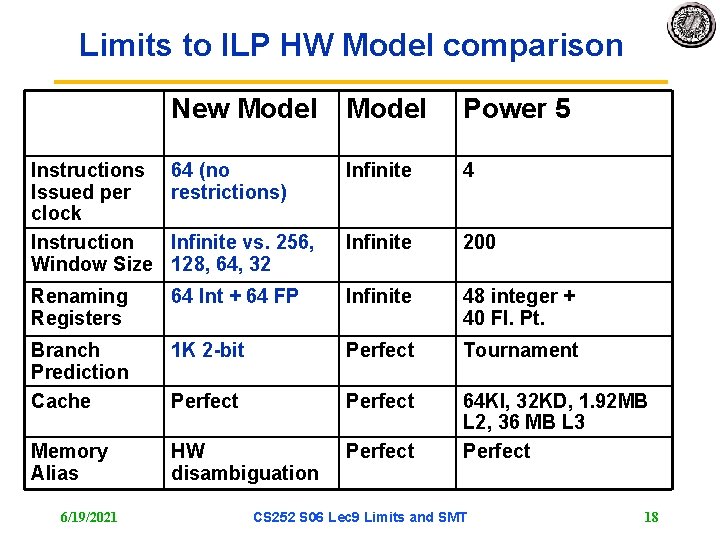 Limits to ILP HW Model comparison

| | New Model | Model | Power 5 |
|---|---|---|---|
| Instructions Issued per clock | 64 (no restrictions) | Infinite | 4 |
| Instruction Window Size | Infinite vs. 256, 128, 64, 32 | Infinite | 200 |
| Renaming Registers | 64 Int + 64 FP | Infinite | 48 integer + 40 Fl. Pt. |
| Branch Prediction | 1K 2-bit | Perfect | Tournament |
| Cache | Perfect | Perfect | 64KI, 32KD, 1.92MB L2, 36 MB L3 |
| Memory Alias | HW disambiguation | Perfect | Perfect |

6/19/2021 CS252 S06 Lec9 Limits and SMT 18